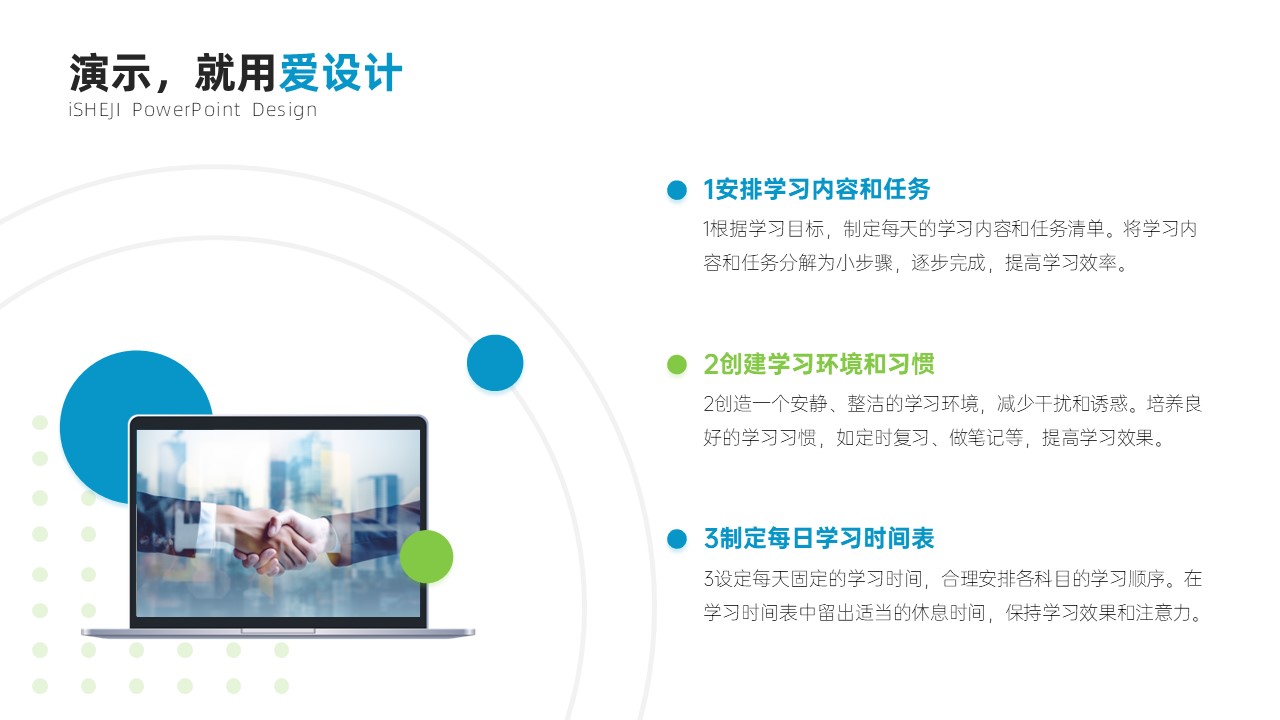 演示，就用爱设计
iSHEJI PowerPoint Design

1安排学习内容和任务
1根据学习目标，制定每天的学习内容和任务清单。将学习内容和任务分解为小步骤，逐步完成，提高学习效率。

2创建学习环境和习惯
2创造一个安静、整洁的学习环境，减少干扰和诱惑。培养良好的学习习惯，如定时复习、做笔记等，提高学习效果。

3制定每日学习时间表
3设定每天固定的学习时间，合理安排各科目的学习顺序。在学习时间表中留出适当的休息时间，保持学习效果和注意力。